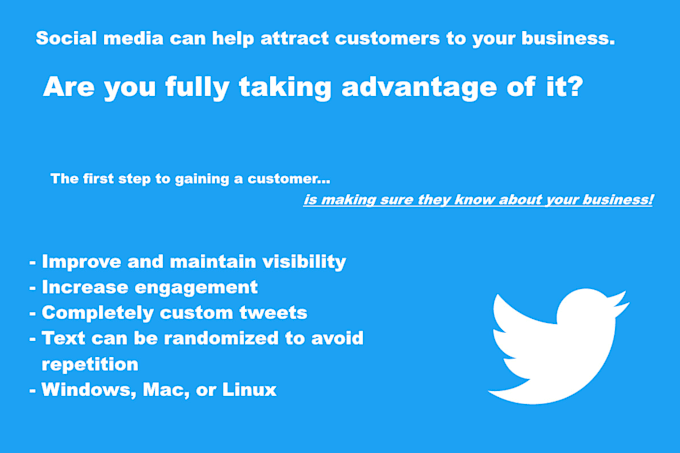 Social media can help attract customers to your business.

Are you fully taking advantage of it?

The first step to gaining a customer...

is making sure they know about your business!

- Improve and maintain visibility
- Increase engagement
- Completely custom tweets
- Text can be randomized to avoid repetition
- Windows, Mac, or Linux